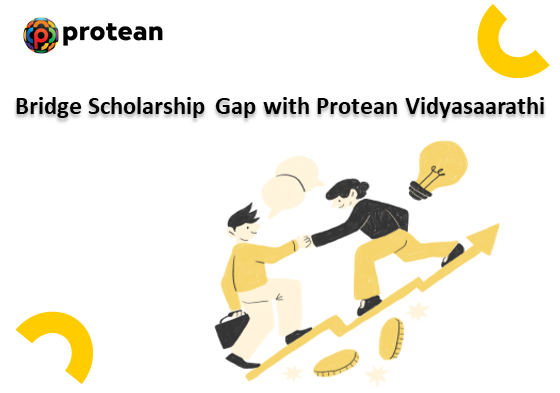 protean

Bridge Scholarship Gap with Protean Vidyasaarathi